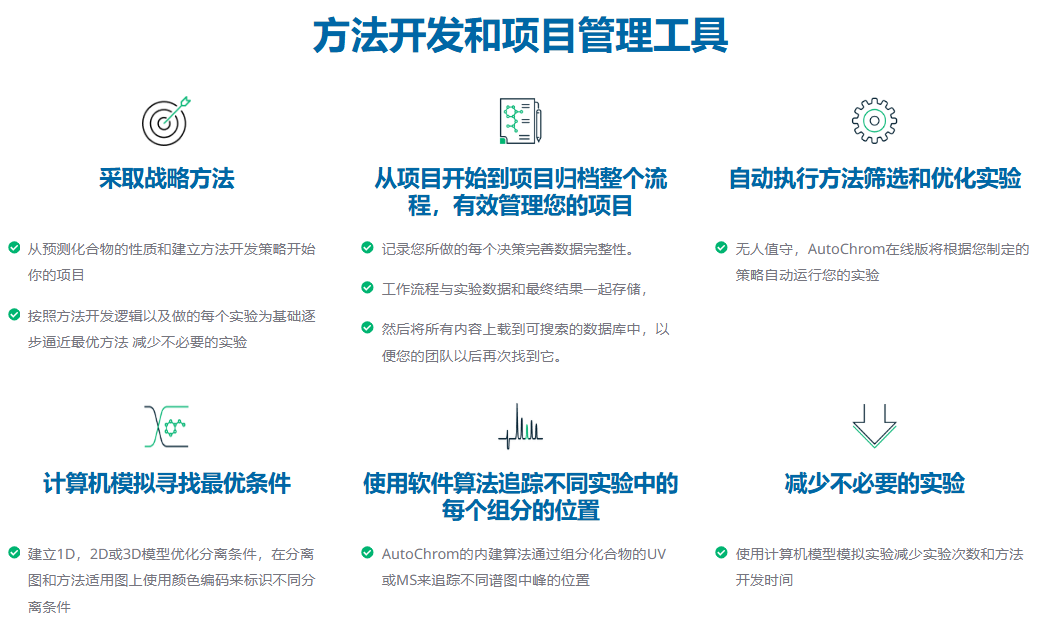 方法开发和项目管理工具

采取战略方法

从预测化合物的性质和建立方法开发策略开始你的项目

按照方法开发逻辑以及做的每个实验为基础逐步逼近最优方法 减少不必要的实验

从项目开始到项目归档整个流程，有效管理您的项目

记录您所做的每个决策完善数据完整性。

工作流程与实验数据和最终结果一起存储，

然后将所有内容上载到可搜索的数据库中，以便您的团队以后再次找到它。

自动执行方法筛选和优化实验

无人值守，AutoChrom在线版将根据您制定的策略自动运行您的实验

计算机模拟寻找最优条件

建立1D，2D或3D模型优化分离条件，在分离图和方法适用图上使用颜色编码来标识不同分离条件

使用软件算法追踪不同实验中的每个组分的位置

AutoChrom的内建算法通过组分化合物的UV或MS来追踪不同谱图中峰的位置

减少不必要的实验

使用计算机模型模拟实验减少实验次数和方法开发时间